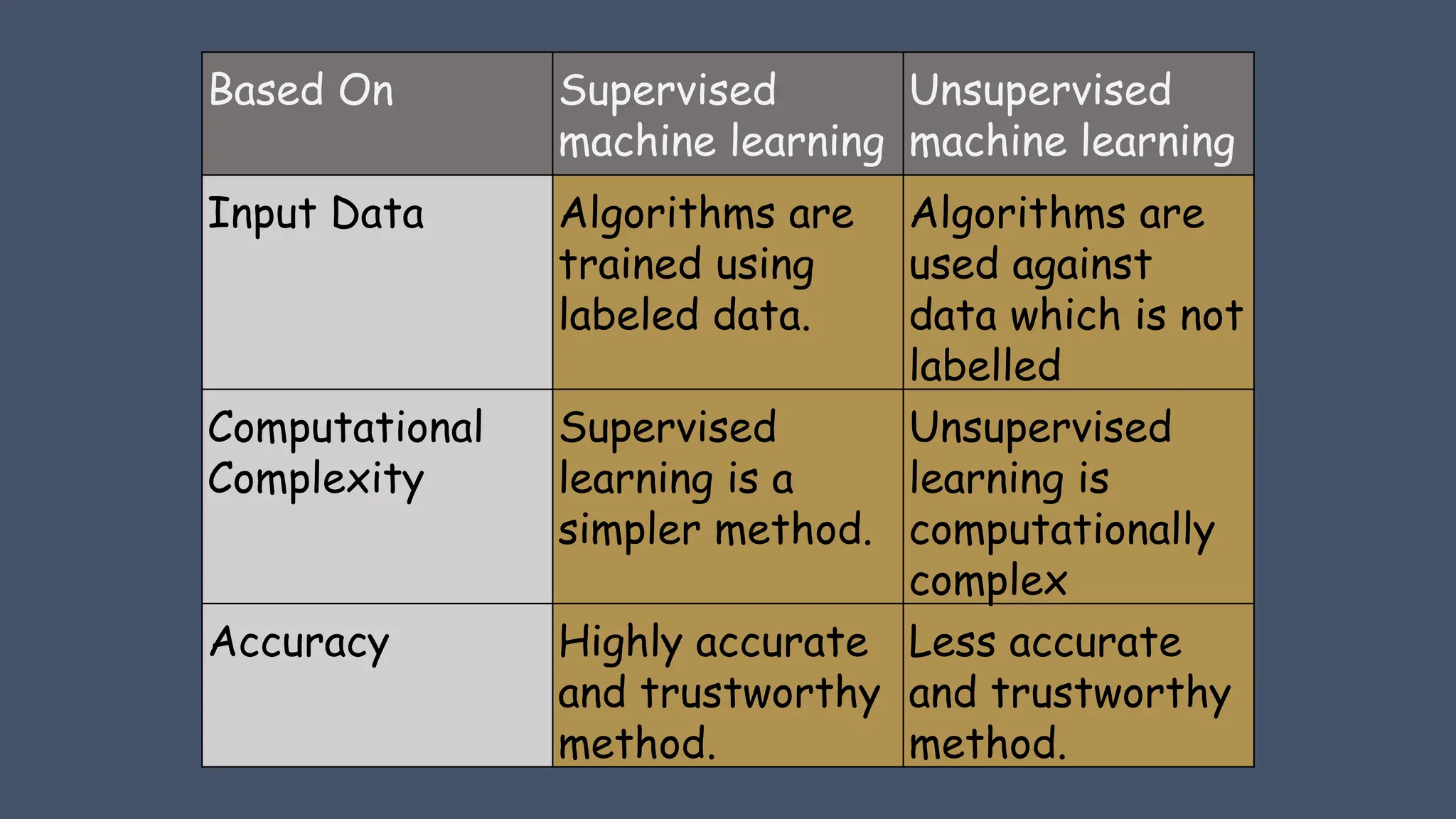 | Based On | Supervised machine learning | Unsupervised machine learning |
|---|---|---|
| Input Data | Algorithms are trained using labeled data. | Algorithms are used against data which is not labelled |
| Computational Complexity | Supervised learning is a simpler method. | Unsupervised learning is computationally complex |
| Accuracy | Highly accurate and trustworthy method. | Less accurate and trustworthy method. |